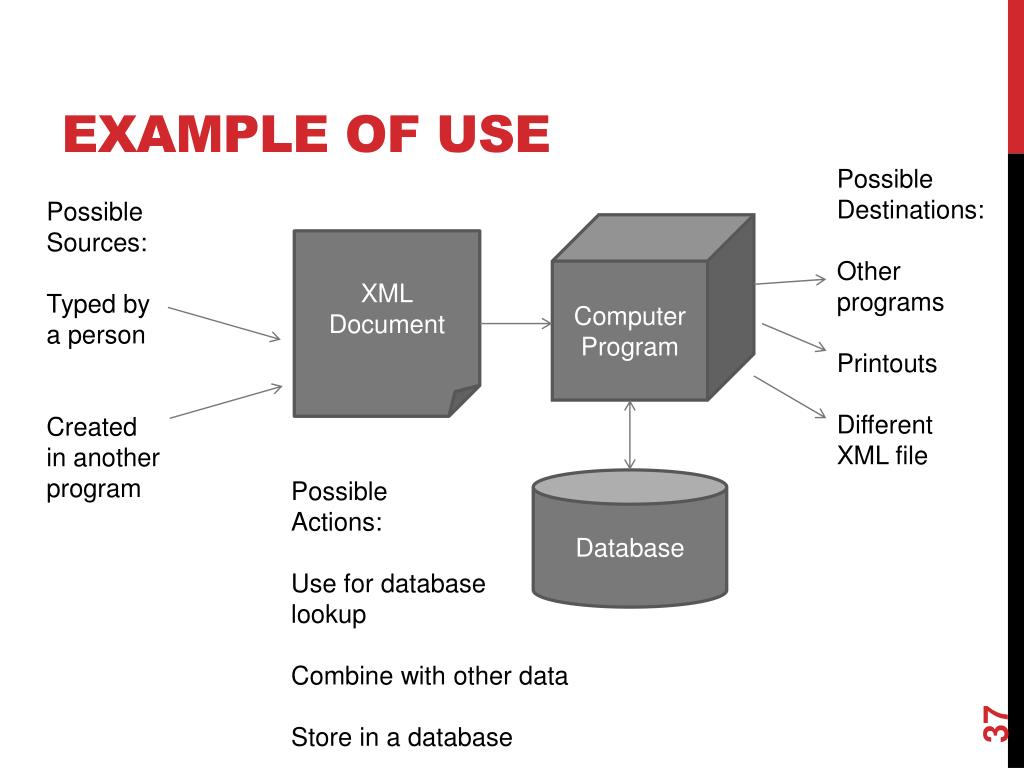 EXAMPLE OF USE

Possible Sources:

Typed by a person

Created in another program

XML Document

Computer Program

Database

Possible Actions:

Use for database lookup

Combine with other data

Store in a database

Possible Destinations:

Other programs

Printouts

Different XML file

37